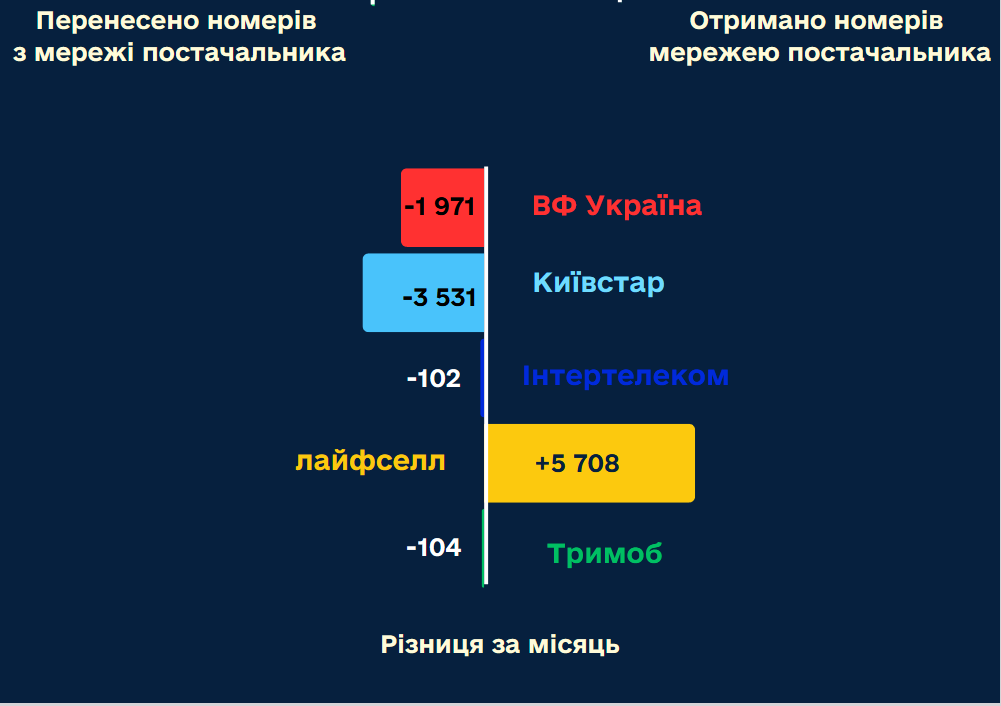 Перенесено номерів з мережі постачальника

Отримано номерів мережею постачальника

-1 971

ВФ Україна

-3 531

Київстар

-102

Інтертелеком

лайфселл

+5 708

-104

Тримоб

Різниця за місяць